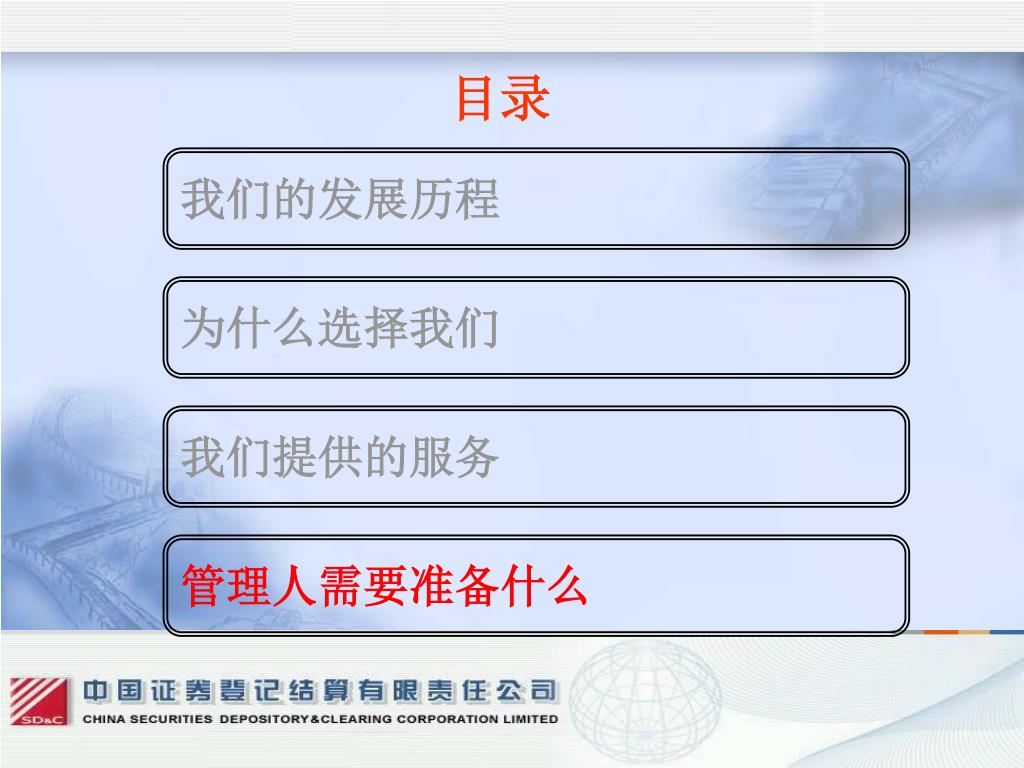 目录

我们的发展历程

为什么选择我们

我们提供的服务

管理人需要准备什么

SD&C

中国证券登记结算有限责任公司

CHINA SECURITIES DEPOSITORY&CLEARING CORPORATION LIMITED